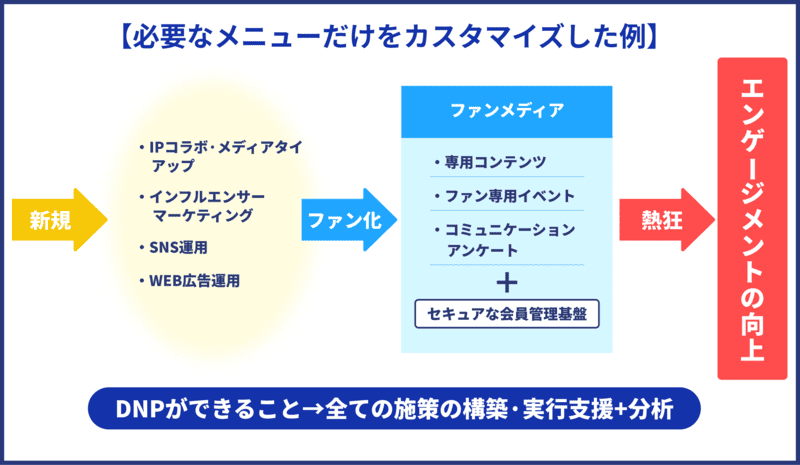 【必要なメニューだけをカスタマイズした例】

新規

・IPコラボ・メディアタイアップ
・インフルエンサーマーケティング
・SNS運用
・WEB広告運用

ファン化

ファンメディア

・専用コンテンツ
・ファン専用イベント
・コミュニケーションアンケート

＋

セキュアな会員管理基盤

熱狂

エンゲージメントの向上

DNPができること→全ての施策の構築・実行支援+分析